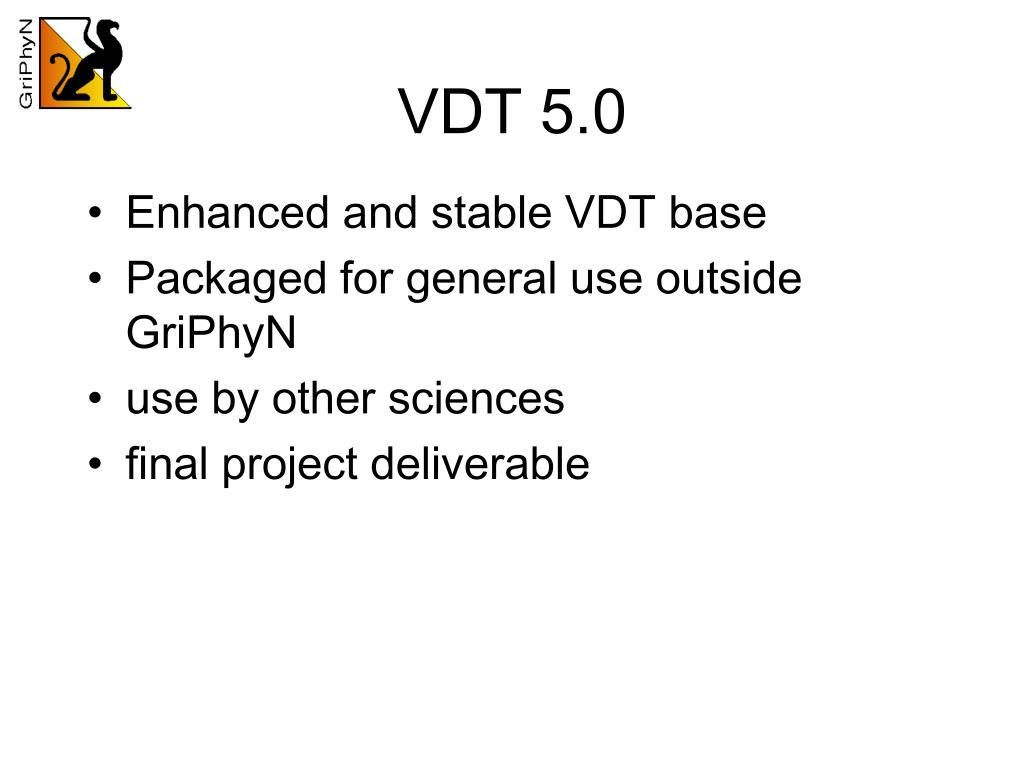 GriPhyN

VDT 5.0

• Enhanced and stable VDT base
• Packaged for general use outside GriPhyN
• use by other sciences
• final project deliverable